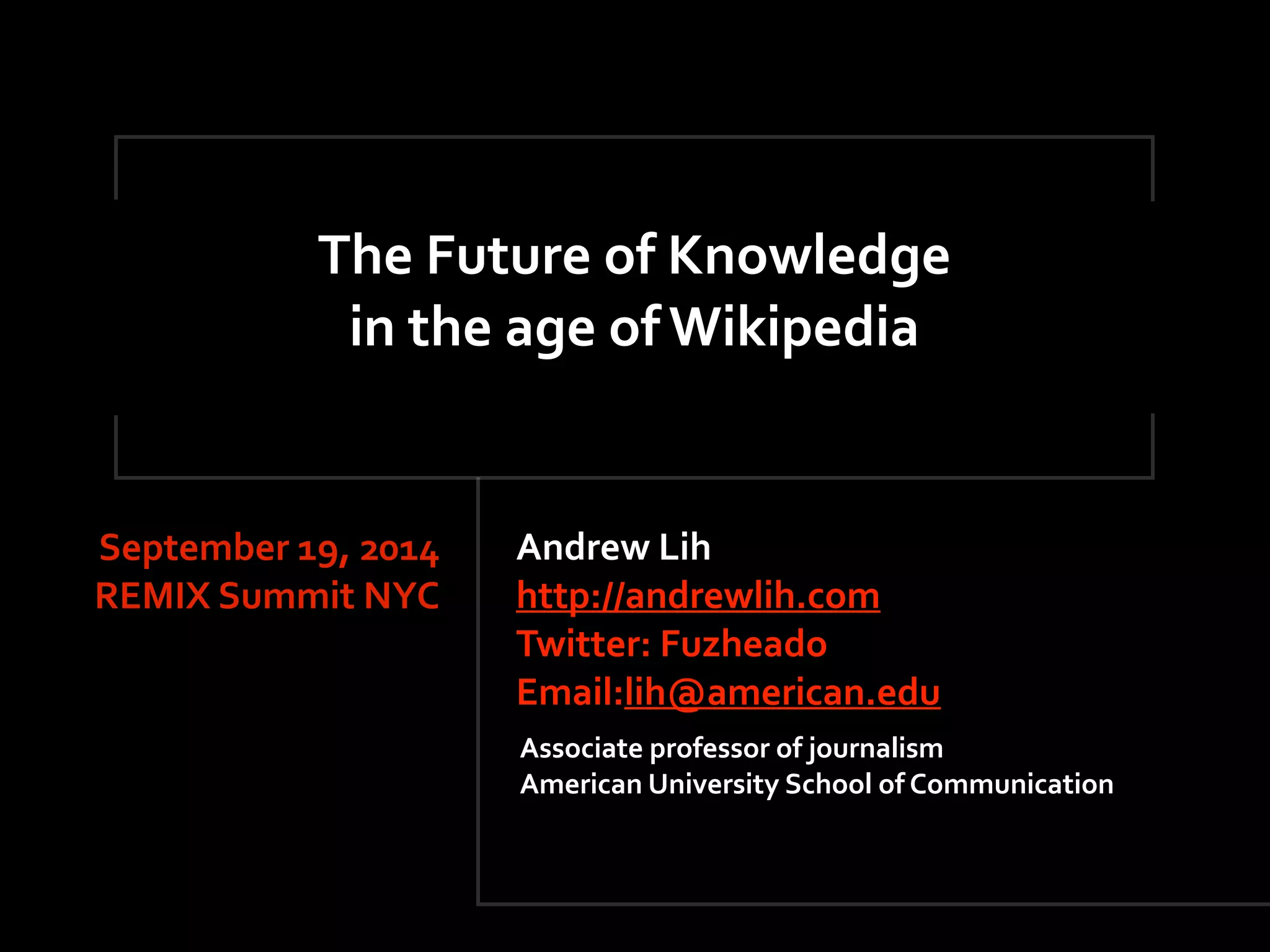 The Future of Knowledge
in the age of Wikipedia

September 19, 2014
REMIX Summit NYC

Andrew Lih
http://andrewlih.com
Twitter: Fuzheado
Email:lih@american.edu

Associate professor of journalism
American University School of Communication